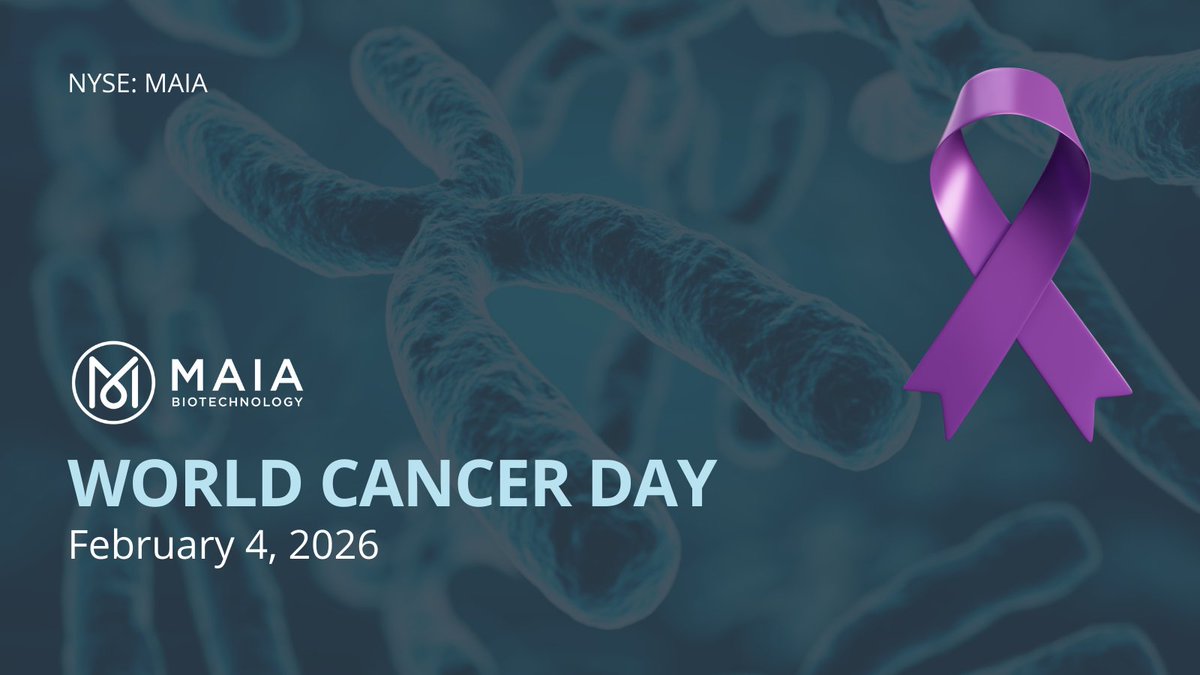 NYSE: MAIA

MAIA
BIOTECHNOLOGY

WORLD CANCER DAY
February 4, 2026